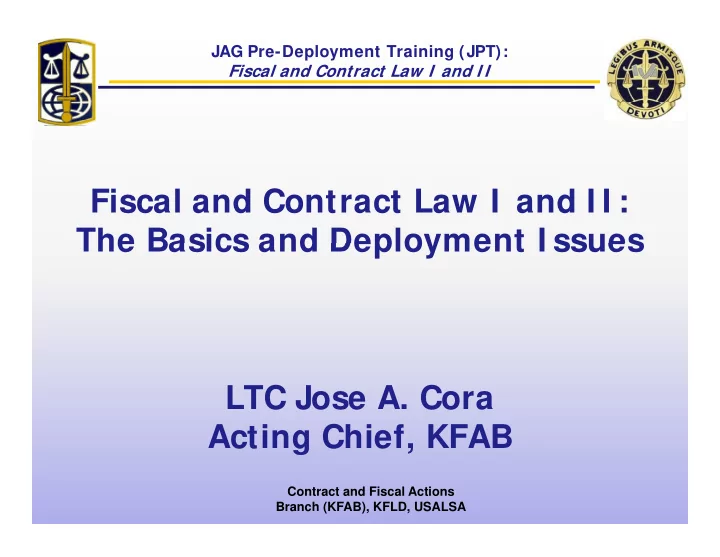 JAG Pre-Deployment Training (JPT):
Fiscal and Contract Law I and II

LEGIBUS ARMISQUE DEVOTI

Fiscal and Contract Law I and II:
The Basics and Deployment Issues

LTC Jose A. Cora
Acting Chief, KFAB

Contract and Fiscal Actions
Branch (KFAB), KFLD, USALSA